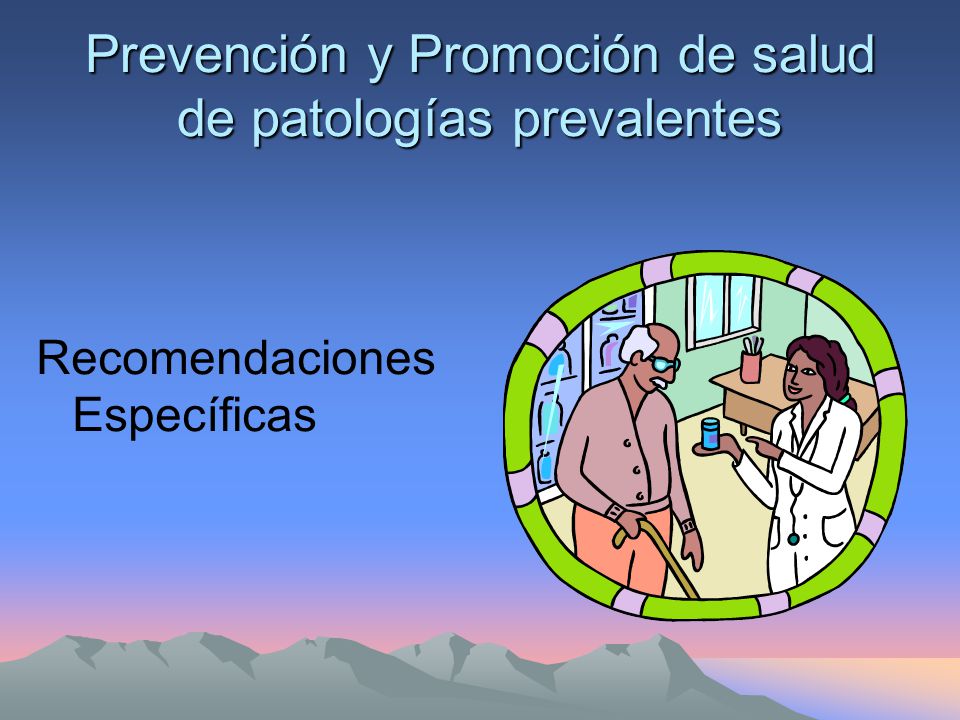 Prevención y Promoción de salud de patologías prevalentes

Recomendaciones Específicas